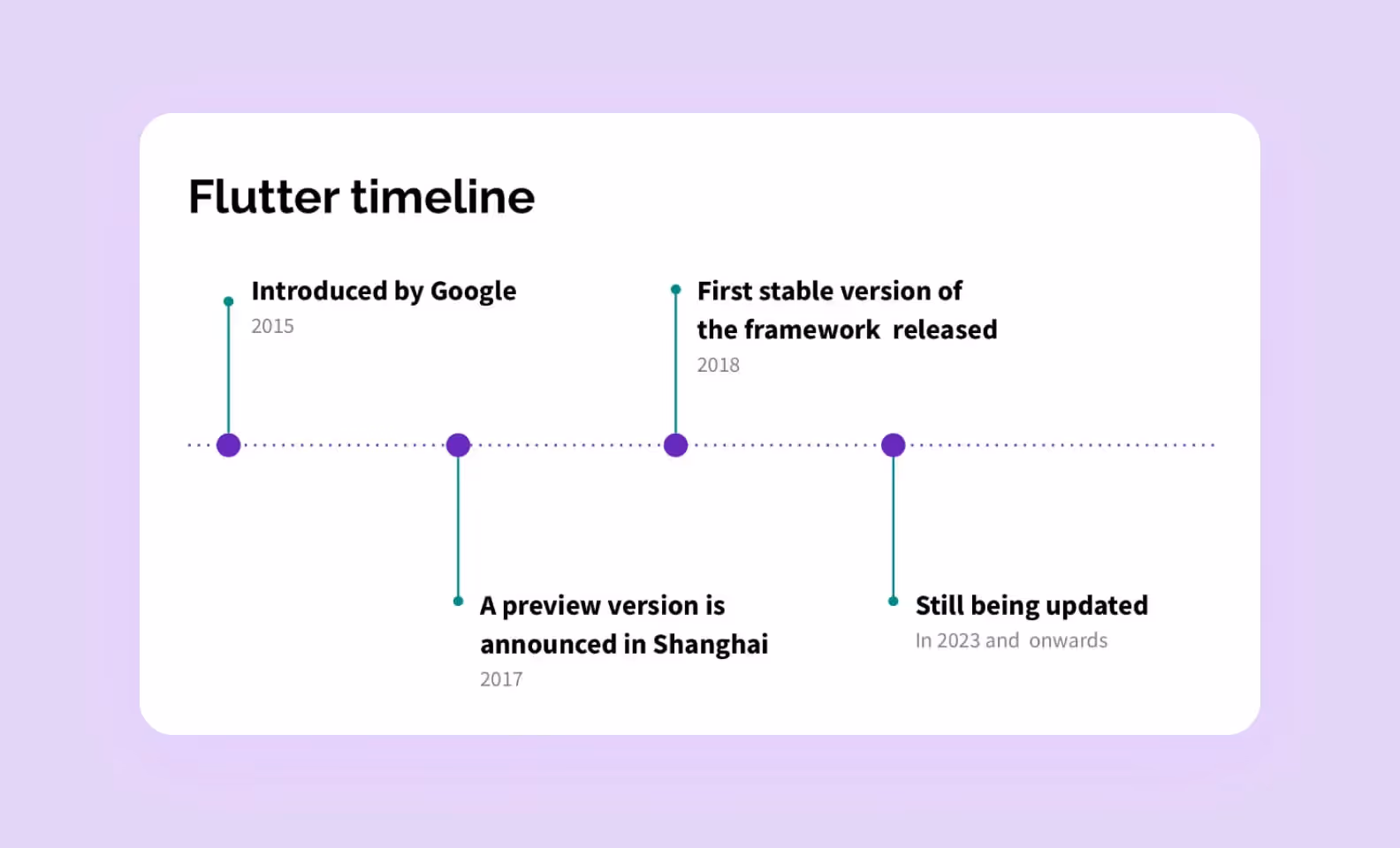 Flutter timeline

Introduced by Google
2015

A preview version is announced in Shanghai
2017

First stable version of the framework released
2018

Still being updated
In 2023 and onwards